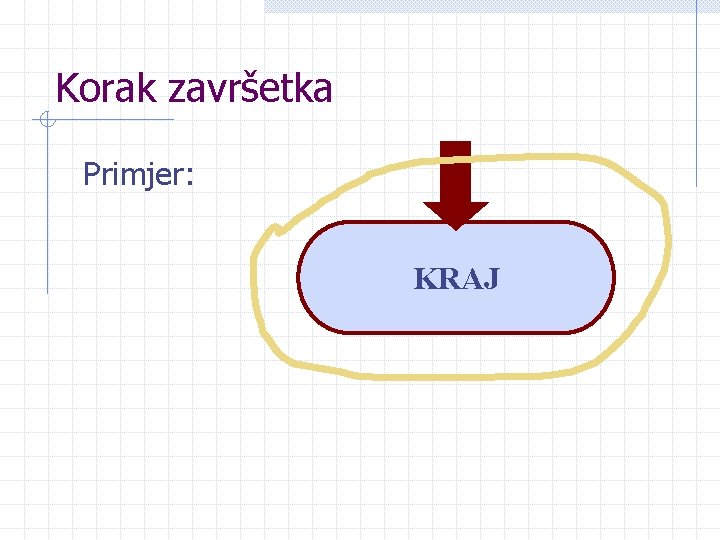 Korak završetka

Primjer:

KRAJ